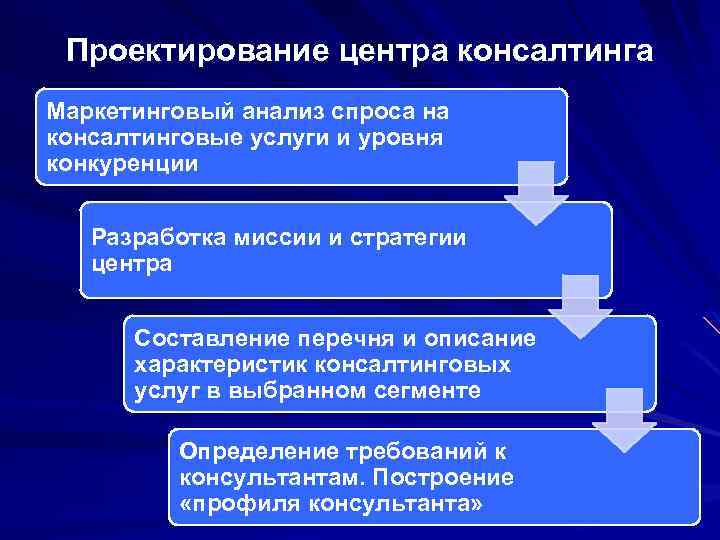 Проектирование центра консалтинга

Маркетинговый анализ спроса на консалтинговые услуги и уровня конкуренции

Разработка миссии и стратегии центра

Составление перечня и описание характеристик консалтинговых услуг в выбранном сегменте

Определение требований к консультантам. Построение «профиля консультанта»